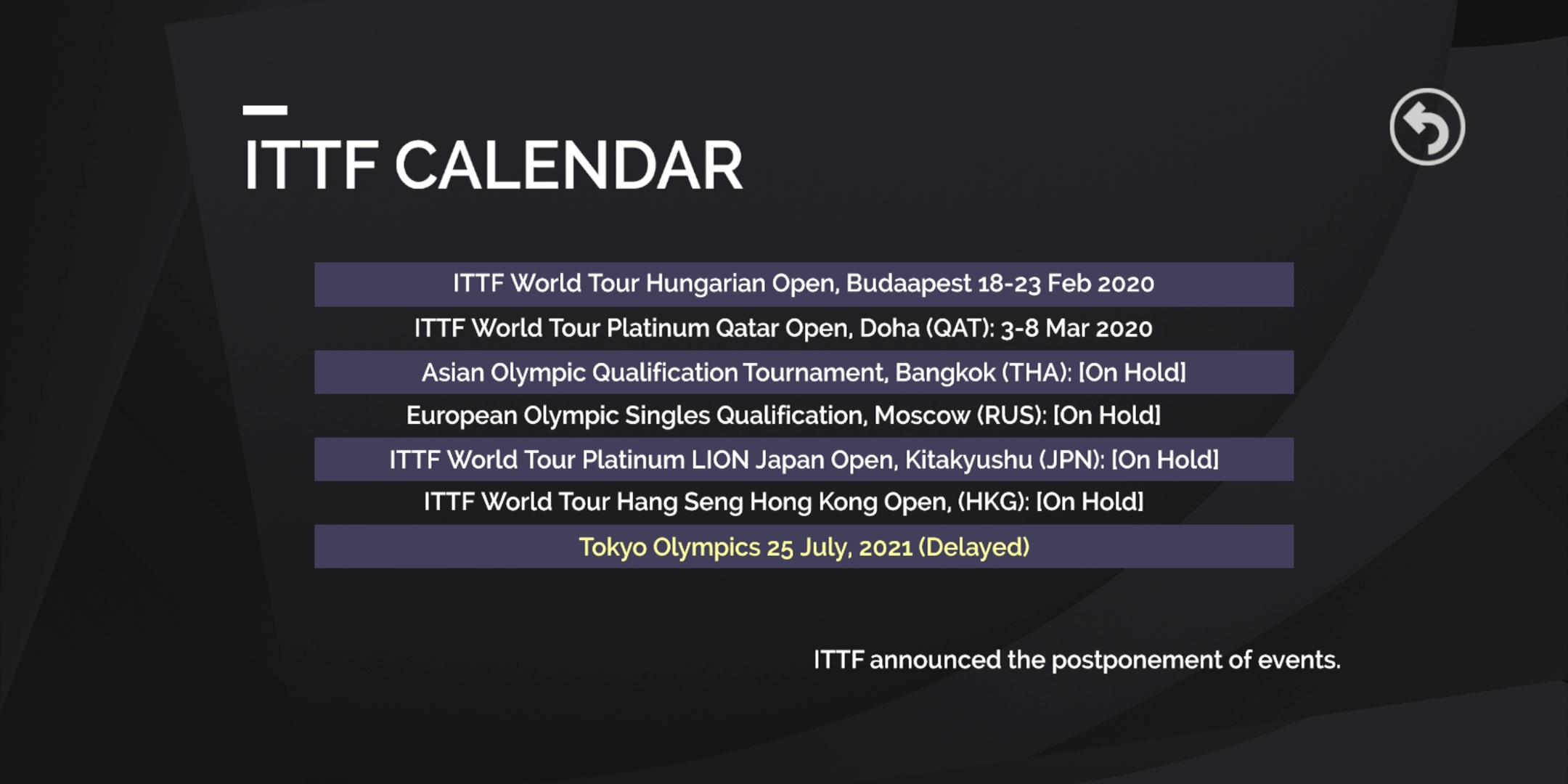 ITTF CALENDAR

ITTF World Tour Hungarian Open, Budaapest 18-23 Feb 2020

ITTF World Tour Platinum Qatar Open, Doha (QAT): 3-8 Mar 2020

Asian Olympic Qualification Tournament, Bangkok (THA): [On Hold]

European Olympic Singles Qualification, Moscow (RUS): [On Hold]

ITTF World Tour Platinum LION Japan Open, Kitakyushu (JPN): [On Hold]

ITTF World Tour Hang Seng Hong Kong Open, (HKG): [On Hold]

Tokyo Olympics 25 July, 2021 (Delayed)

ITTF announced the postponement of events.